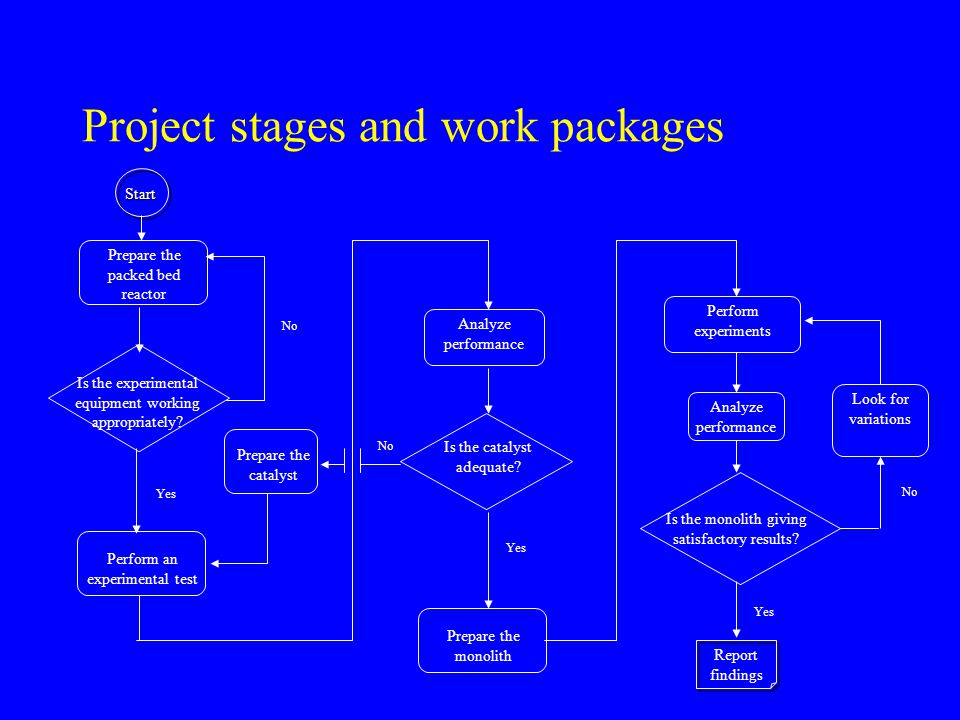 Project stages and work packages

Start

Prepare the packed bed reactor

No

Is the experimental equipment working appropriately?

Yes

Prepare the catalyst

Perform an experimental test

Analyze performance

No

Is the catalyst adequate?

Yes

Prepare the monolith

Perform experiments

Analyze performance

Look for variations

No

Is the monolith giving satisfactory results?

Yes

Report findings